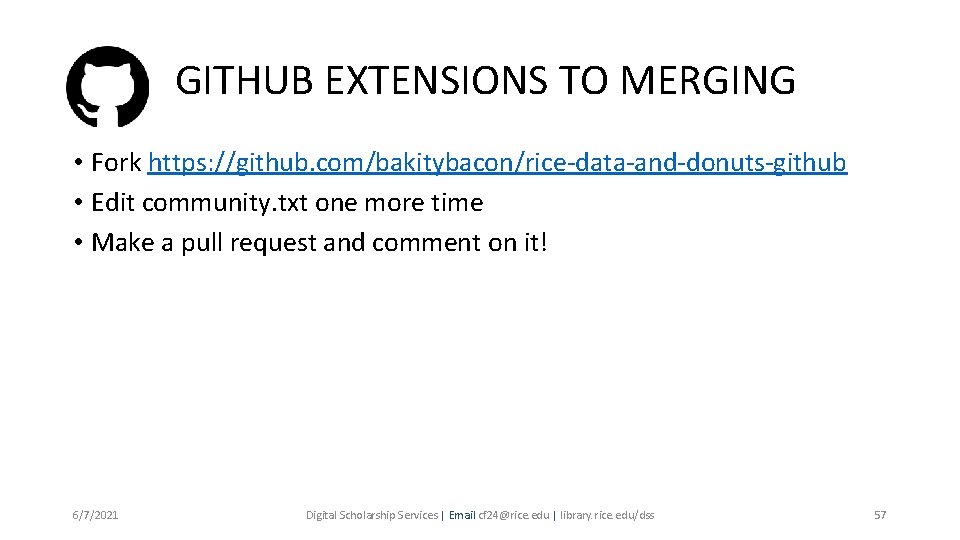 GITHUB EXTENSIONS TO MERGING

• Fork https://github.com/bakitybacon/rice-data-and-donuts-github
• Edit community.txt one more time
• Make a pull request and comment on it!

6/7/2021

Digital Scholarship Services | Email cf24@rice.edu | library.rice.edu/dss

57